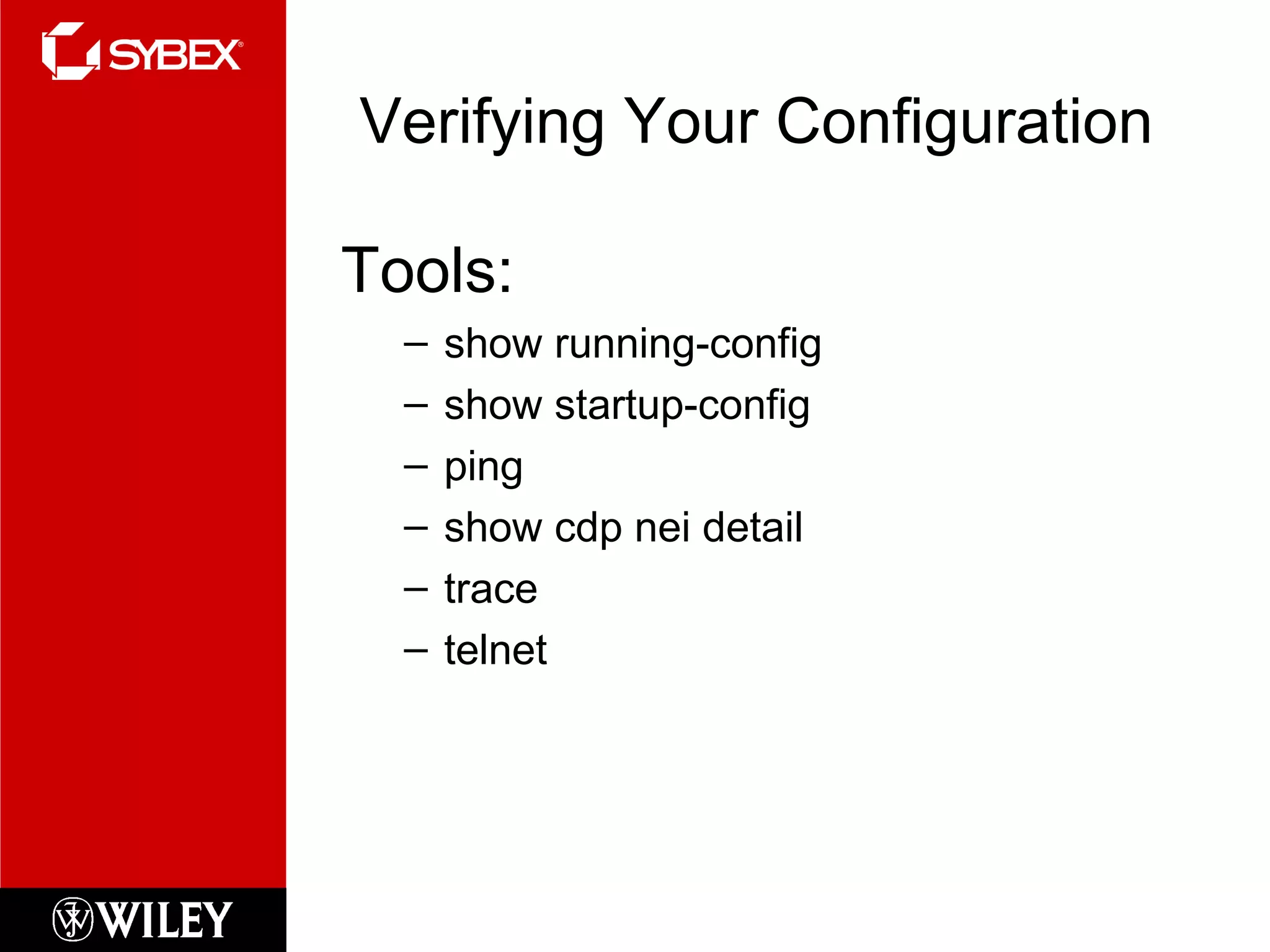 SYBEX®

Verifying Your Configuration

Tools:

– show running-config
– show startup-config
– ping
– show cdp nei detail
– trace
– telnet

WILEY